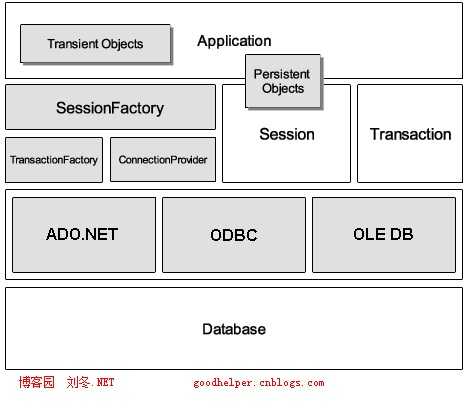 Transient Objects

Application

Persistent Objects

SessionFactory

Session

Transaction

TransactionFactory

ConnectionProvider

ADO.NET

ODBC

OLE DB

Database

博客园 刘冬.NET goodhelper.cnblogs.com